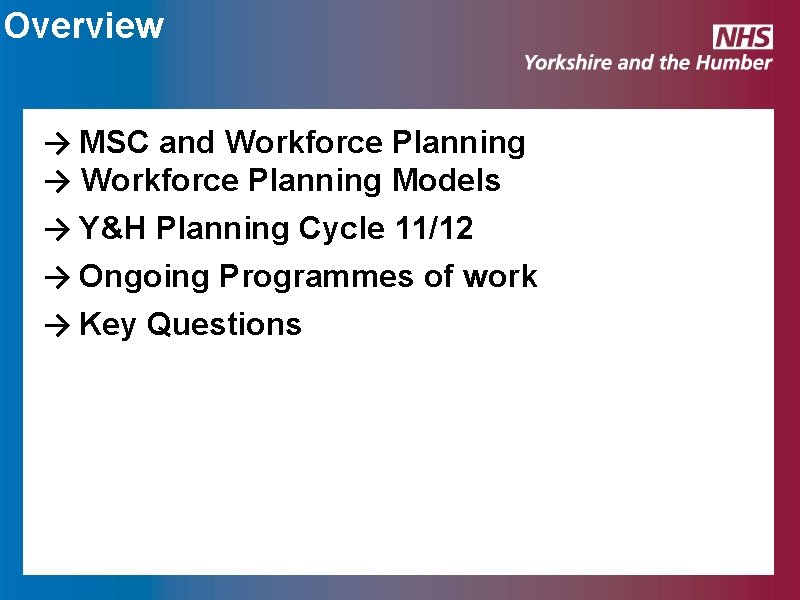 Overview

NHS
Yorkshire and the Humber

→ MSC and Workforce Planning
→ Workforce Planning Models
→ Y&H Planning Cycle 11/12
→ Ongoing Programmes of work
→ Key Questions